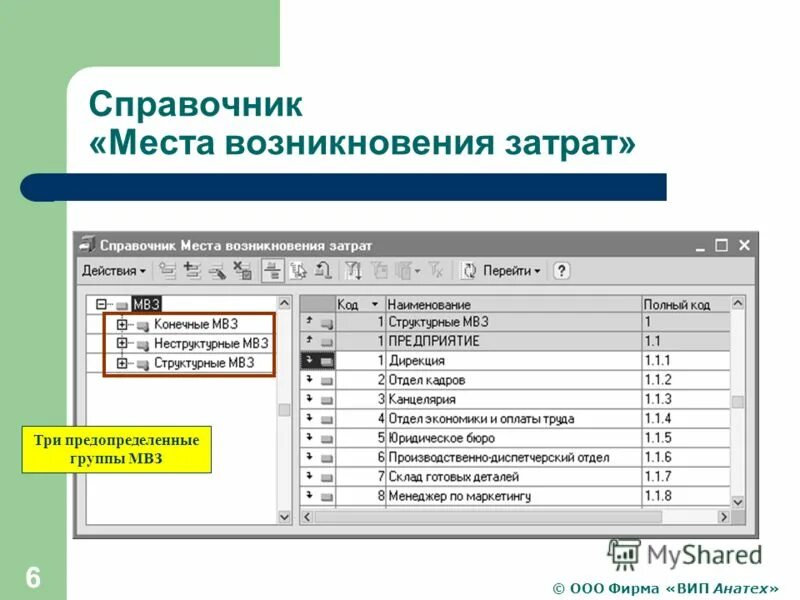 Справочник «Места возникновения затрат»

Справочник Места возникновения затрат

Действия ▾ Перейти ▾ ?

МВЗ
Конечные МВЗ
Неструктурные МВЗ
Структурные МВЗ

Три предопределенные группы МВЗ

| Код | Наименование | Полный код |
|---|---|---|
| 1 | Структурные МВЗ | 1 |
| 1 | ПРЕДПРИЯТИЕ | 1.1 |
| 1 | Дирекция | 1.1.1 |
| 2 | Отдел кадров | 1.1.2 |
| 3 | Канцелярия | 1.1.3 |
| 4 | Отдел экономики и оплаты труда | 1.1.4 |
| 5 | Юридическое бюро | 1.1.5 |
| 6 | Производственно-диспетчерский отдел | 1.1.6 |
| 7 | Склад готовых деталей | 1.1.7 |
| 8 | Менеджер по маркетингу | 1.1.8 |

MyShared

6

© ООО Фирма «ВИП Анатех»